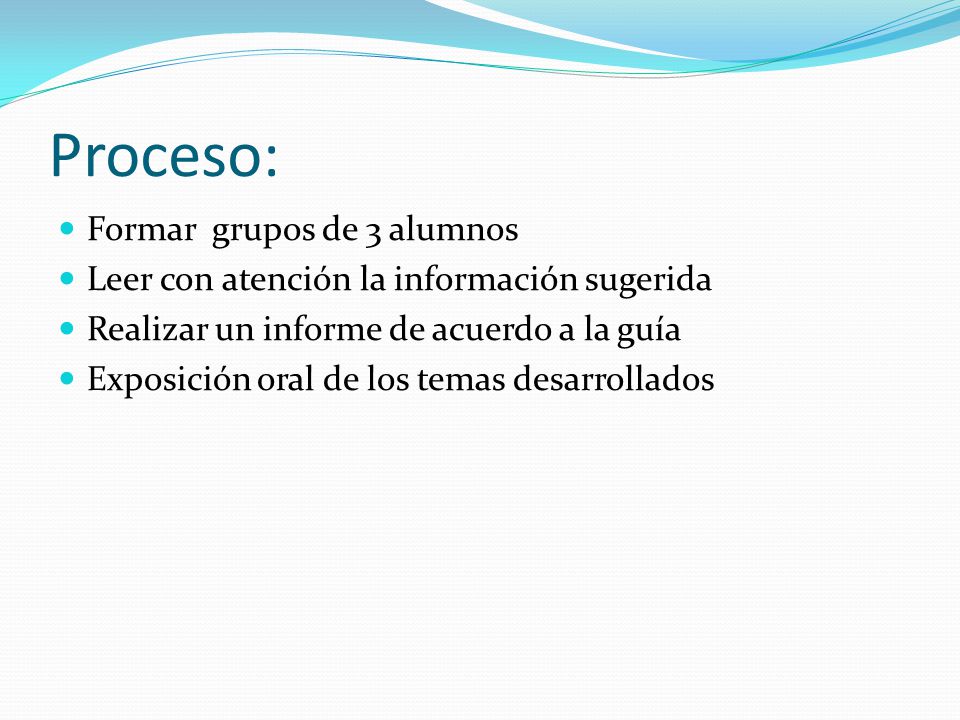 Proceso:

- Formar grupos de 3 alumnos
- Leer con atención la información sugerida
- Realizar un informe de acuerdo a la guía
- Exposición oral de los temas desarrollados